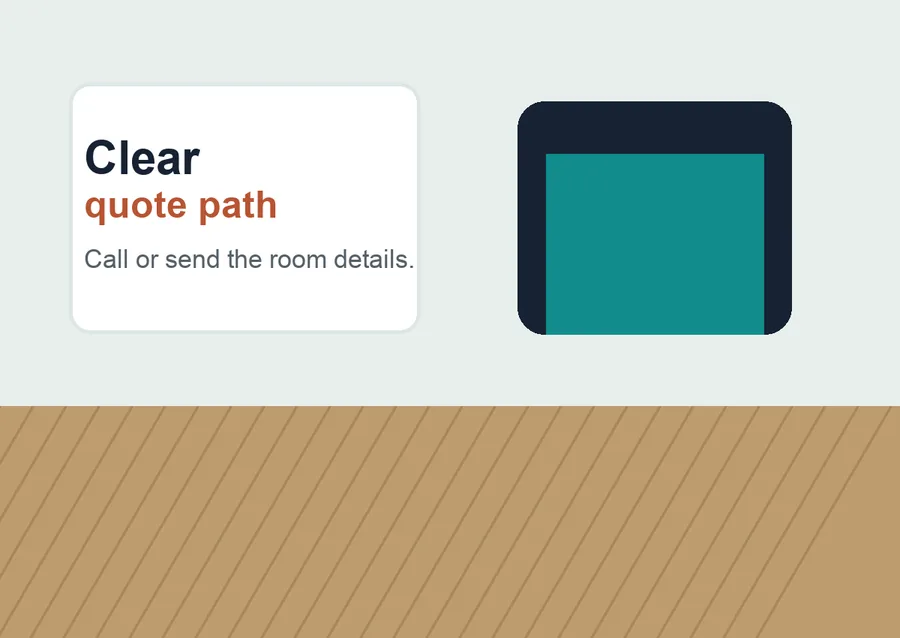 Clear
quote path

Call or send the room details.